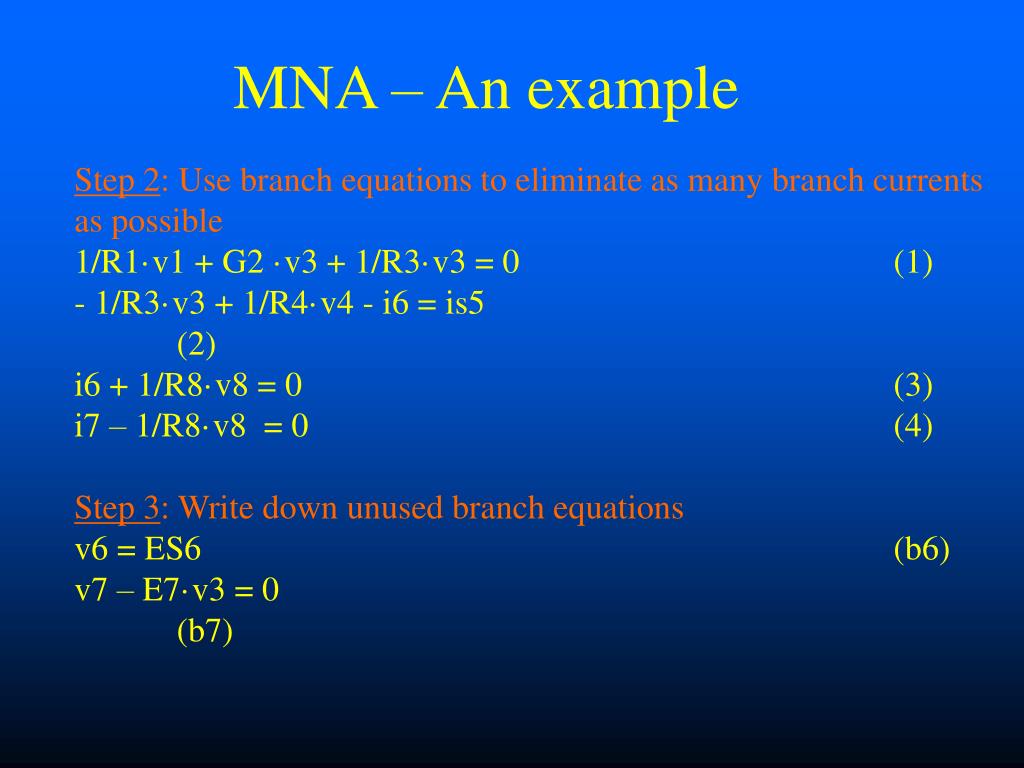 MNA – An example

Step 2: Use branch equations to eliminate as many branch currents as possible
1/R1·v1 + G2 ·v3 + 1/R3·v3 = 0 (1)
- 1/R3·v3 + 1/R4·v4 - i6 = is5
(2)
i6 + 1/R8·v8 = 0 (3)
i7 – 1/R8·v8 = 0 (4)

Step 3: Write down unused branch equations
v6 = ES6 (b6)
v7 – E7·v3 = 0
(b7)